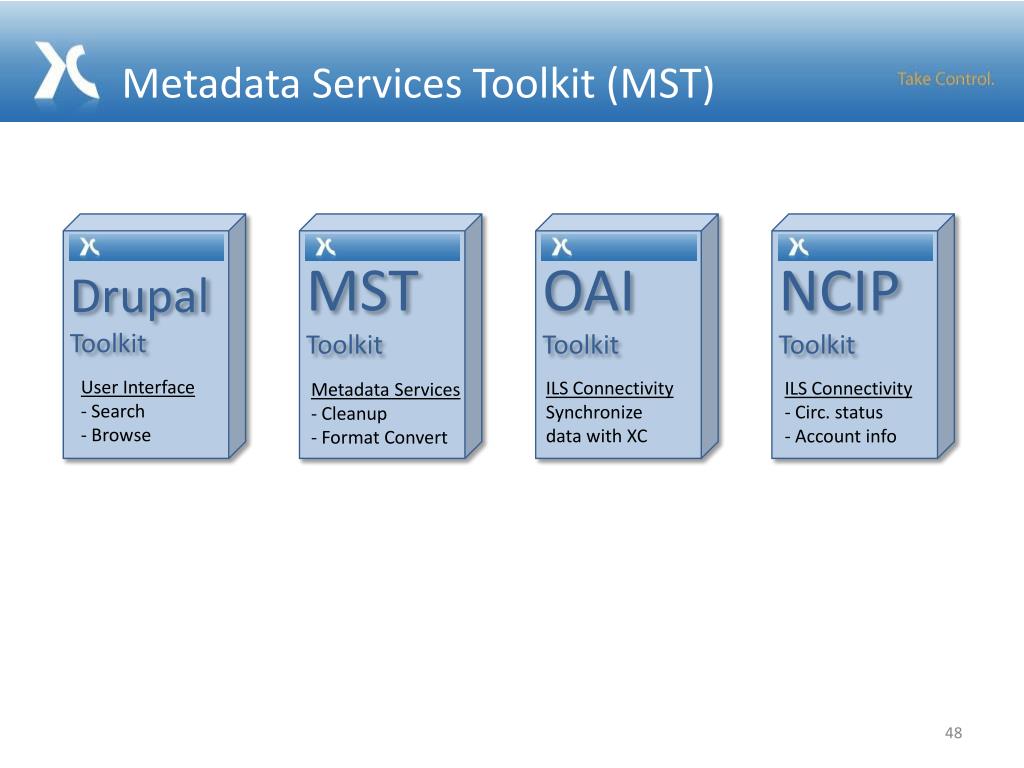 Metadata Services Toolkit (MST)

Take Control.

Drupal
Toolkit
User Interface
- Search
- Browse

MST
Toolkit
Metadata Services
- Cleanup
- Format Convert

OAI
Toolkit
ILS Connectivity
Synchronize data with XC

NCIP
Toolkit
ILS Connectivity
- Circ. status
- Account info

48